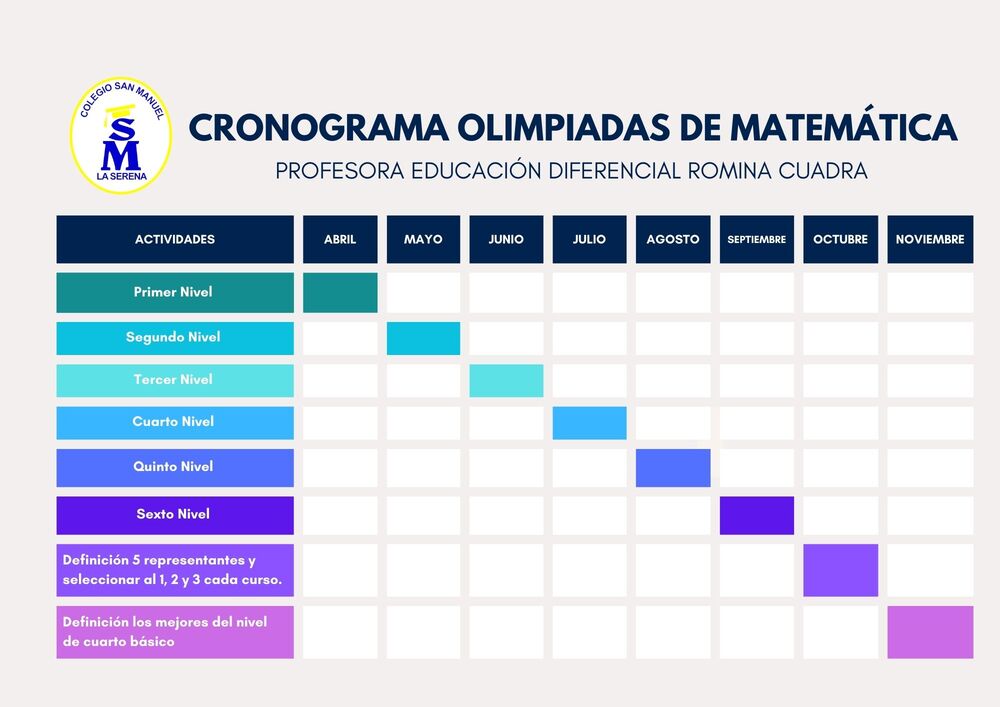 COLEGIO SAN MANUEL
SM
LA SERENA

CRONOGRAMA OLIMPIADAS DE MATEMÁTICA

PROFESORA EDUCACIÓN DIFERENCIAL ROMINA CUADRA

| ACTIVIDADES | ABRIL | MAYO | JUNIO | JULIO | AGOSTO | SEPTIEMBRE | OCTUBRE | NOVIEMBRE |
|---|---|---|---|---|---|---|---|---|
| Primer Nivel | | | | | | | | |
| Segundo Nivel | | | | | | | | |
| Tercer Nivel | | | | | | | | |
| Cuarto Nivel | | | | | | | | |
| Quinto Nivel | | | | | | | | |
| Sexto Nivel | | | | | | | | |
| Definición 5 representantes y seleccionar al 1, 2 y 3 cada curso. | | | | | | | | |
| Definición los mejores del nivel de cuarto básico | | | | | | | | |